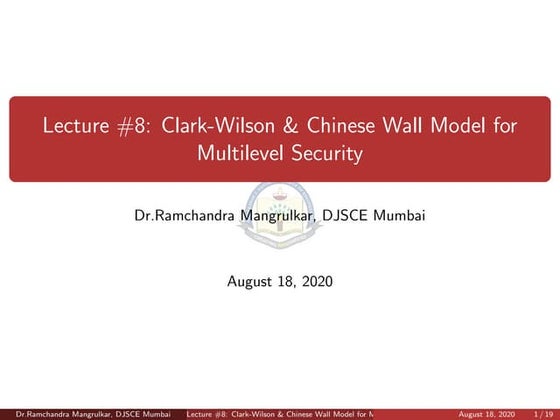 Lecture #8: Clark-Wilson & Chinese Wall Model for Multilevel Security

Dr.Ramchandra Mangrulkar, DJSCE Mumbai

August 18, 2020

Dr.Ramchandra Mangrulkar, DJSCE Mumbai   Lecture #8: Clark-Wilson & Chinese Wall Model for M   August 18, 2020   1 / 19